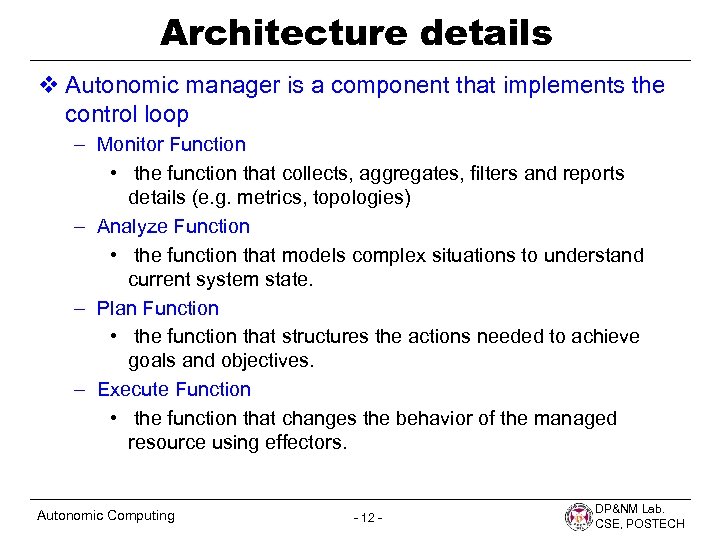 Architecture details

❖ Autonomic manager is a component that implements the control loop

– Monitor Function

• the function that collects, aggregates, filters and reports details (e.g. metrics, topologies)

– Analyze Function

• the function that models complex situations to understand current system state.

– Plan Function

• the function that structures the actions needed to achieve goals and objectives.

– Execute Function

• the function that changes the behavior of the managed resource using effectors.

Autonomic Computing

- 12 -

DP&NM Lab.
CSE, POSTECH